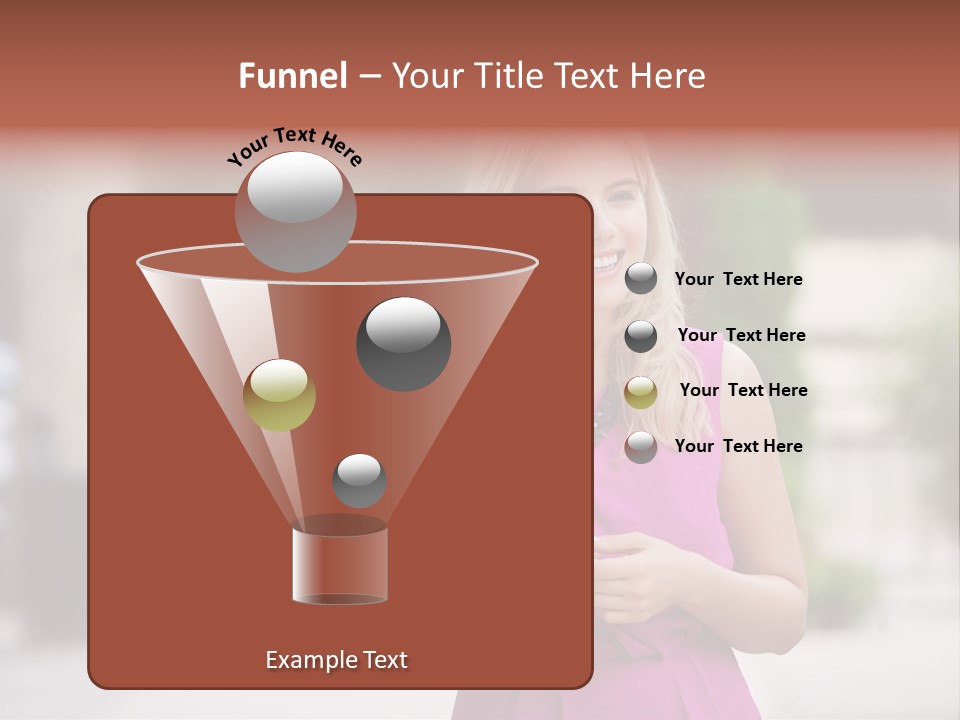 Funnel – Your Title Text Here

Your Text Here

Your Text Here

Your Text Here

Your Text Here

Your Text Here

Example Text